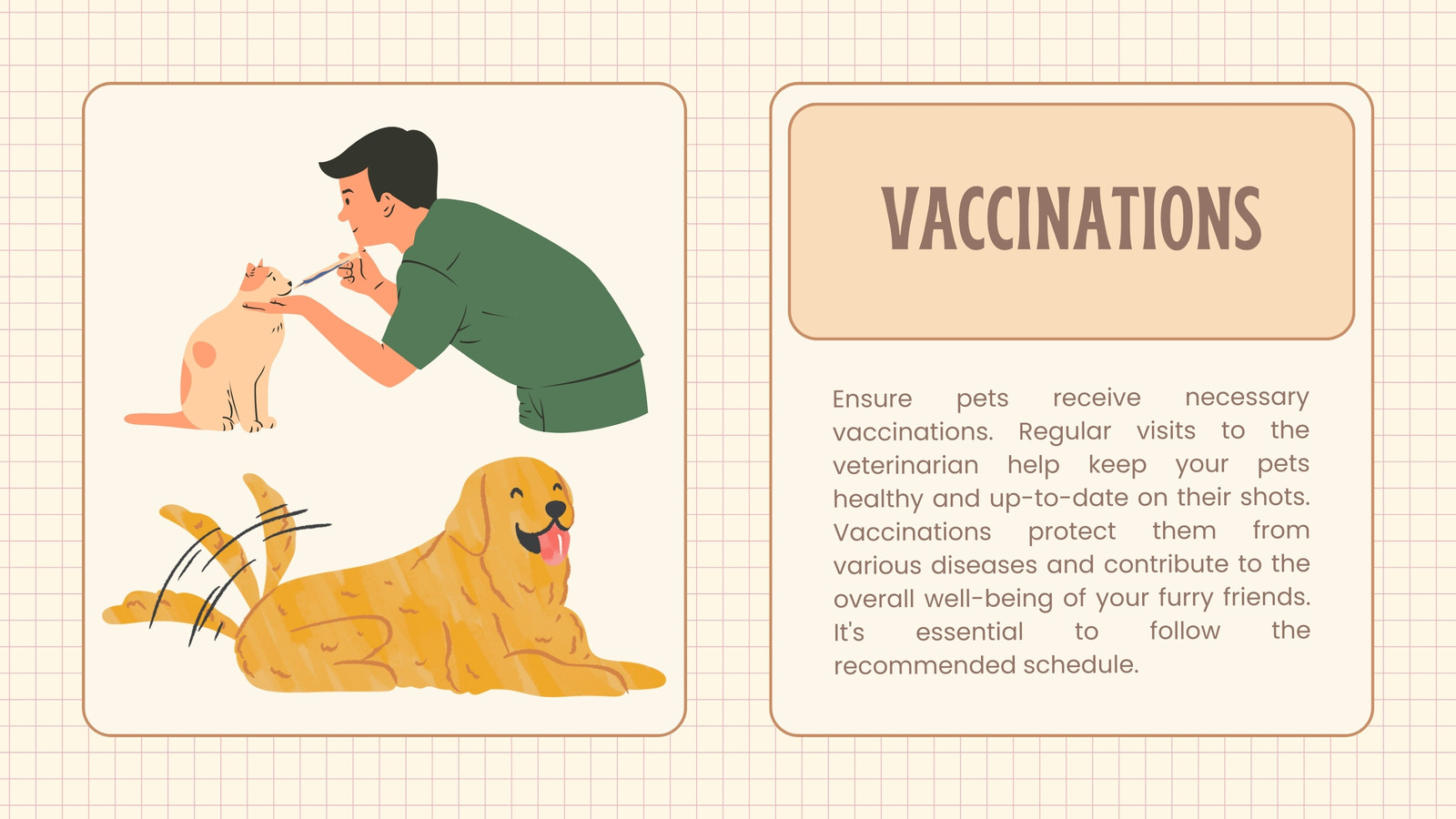 VACCINATIONS

Ensure pets receive necessary vaccinations. Regular visits to the veterinarian help keep your pets healthy and up-to-date on their shots. Vaccinations protect them from various diseases and contribute to the overall well-being of your furry friends. It's essential to follow the recommended schedule.